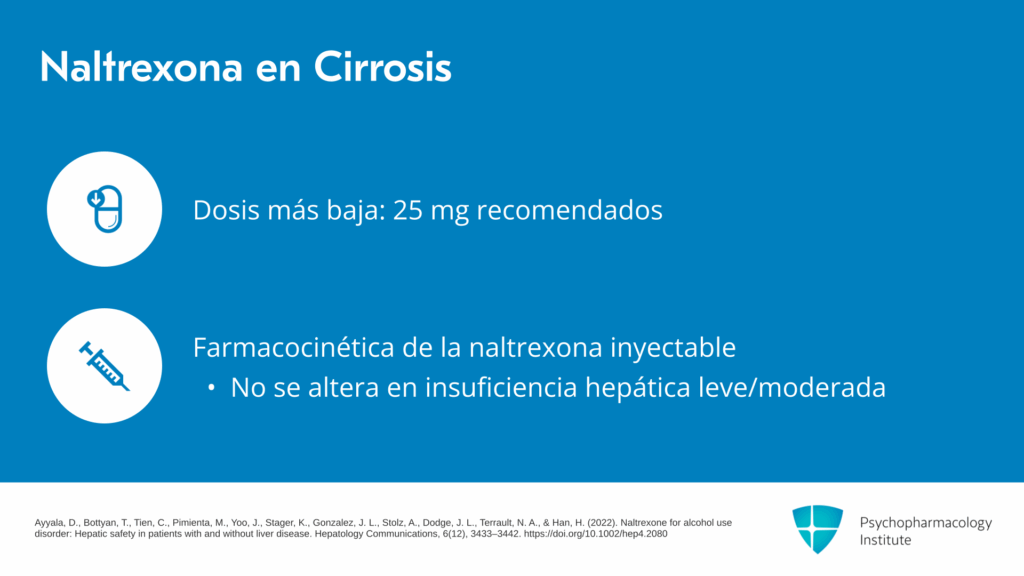 Naltrexona en Cirrosis

Dosis más baja: 25 mg recomendados

Farmacocinética de la naltrexona inyectable

• No se altera en insuficiencia hepática leve/moderada

Ayyala, D., Bottyan, T., Tien, C., Pimienta, M., Yoo, J., Stager, K., Gonzalez, J. L., Stolz, A., Dodge, J. L., Terrault, N. A., & Han, H. (2022). Naltrexone for alcohol use disorder: Hepatic safety in patients with and without liver disease. Hepatology Communications, 6(12), 3433–3442. https://doi.org/10.1002/hep4.2080

Psychopharmacology Institute